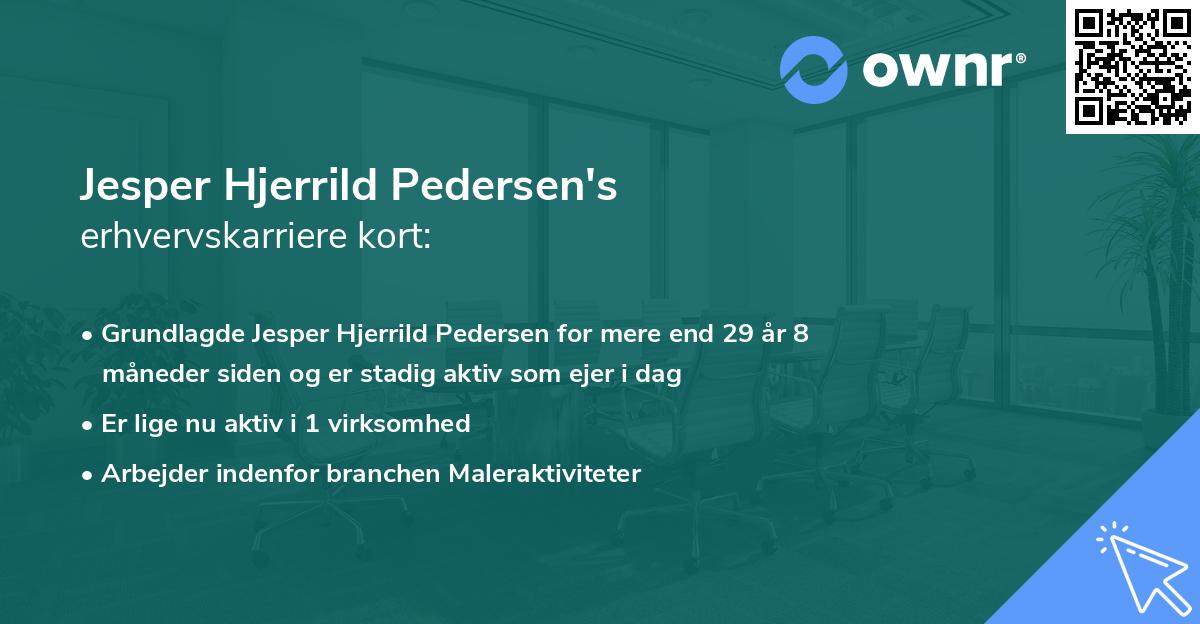 ownr®

Jesper Hjerrild Pedersen's
erhvervskarriere kort:

• Grundlagde Jesper Hjerrild Pedersen for mere end 29 år 8 måneder siden og er stadig aktiv som ejer i dag
• Er lige nu aktiv i 1 virksomhed
• Arbejder indenfor branchen Maleraktiviteter